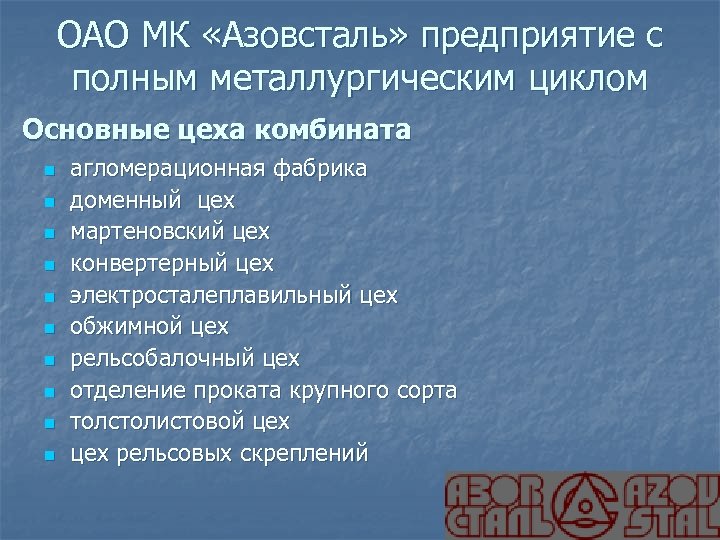 ОАО МК «Азовсталь» предприятие с полным металлургическим циклом

Основные цеха комбината

- агломерационная фабрика
- доменный цех
- мартеновский цех
- конвертерный цех
- электросталеплавильный цех
- обжимной цех
- рельсобалочный цех
- отделение проката крупного сорта
- толстолистовой цех
- цех рельсовых скреплений

АЗОВ СТАЛЬ AZOV STAL